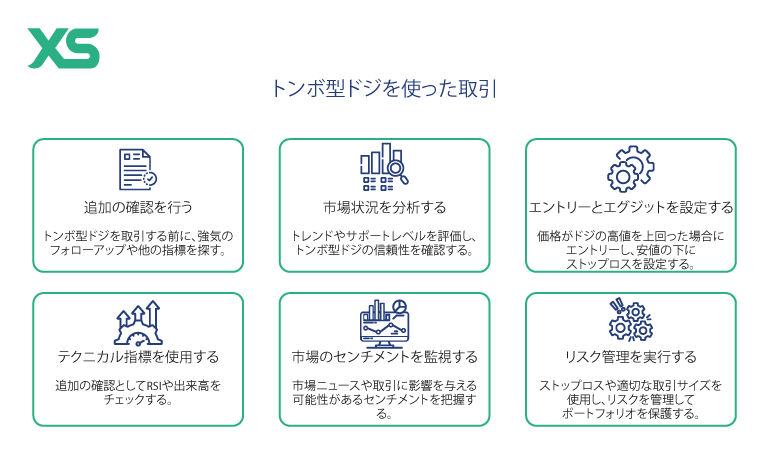 XS

トンボ型ドジを使った取引

追加の確認を行う

トンボ型ドジを取引する前に、強気のフォローアップや他の指標を探す。

市場状況を分析する

トレンドやサポートレベルを評価し、トンボ型ドジの信頼性を確認する。

エントリーとエグジットを設定する

価格がドジの高値を上回った場合にエントリーし、安値の下にストップロスを設定する。

テクニカル指標を使用する

追加の確認としてRSIや出来高をチェックする。

市場のセンチメントを監視する

市場ニュースや取引に影響を与える可能性があるセンチメントを把握する。

リスク管理を実行する

ストップロスや適切な取引サイズを使用し、リスクを管理してポートフォリオを保護する。